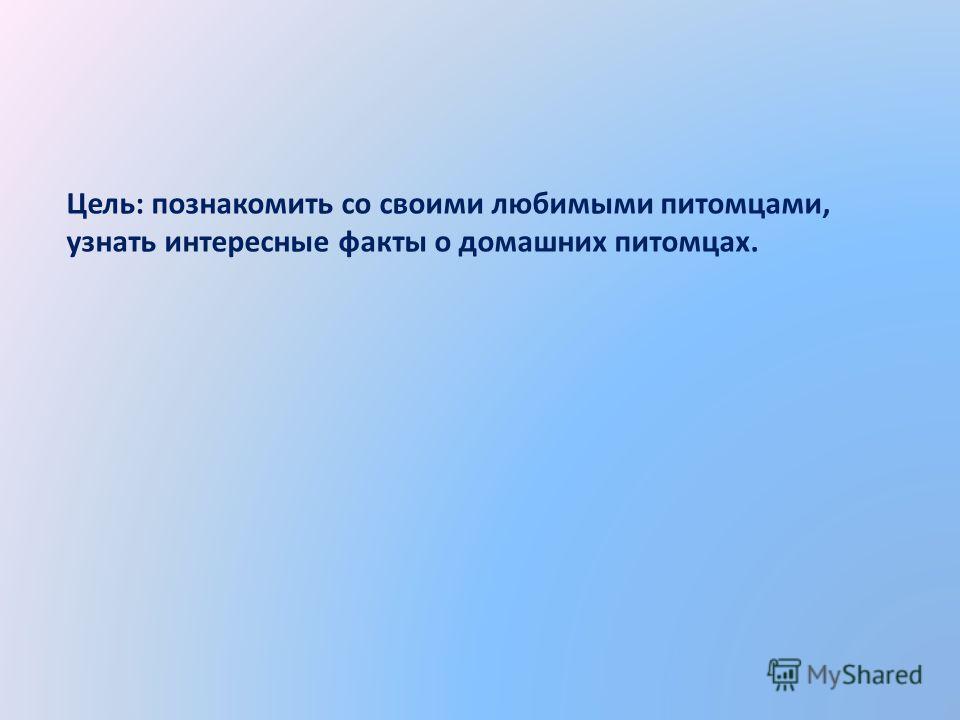 Цель: познакомить со своими любимыми питомцами, узнать интересные факты о домашних питомцах.

MyShared